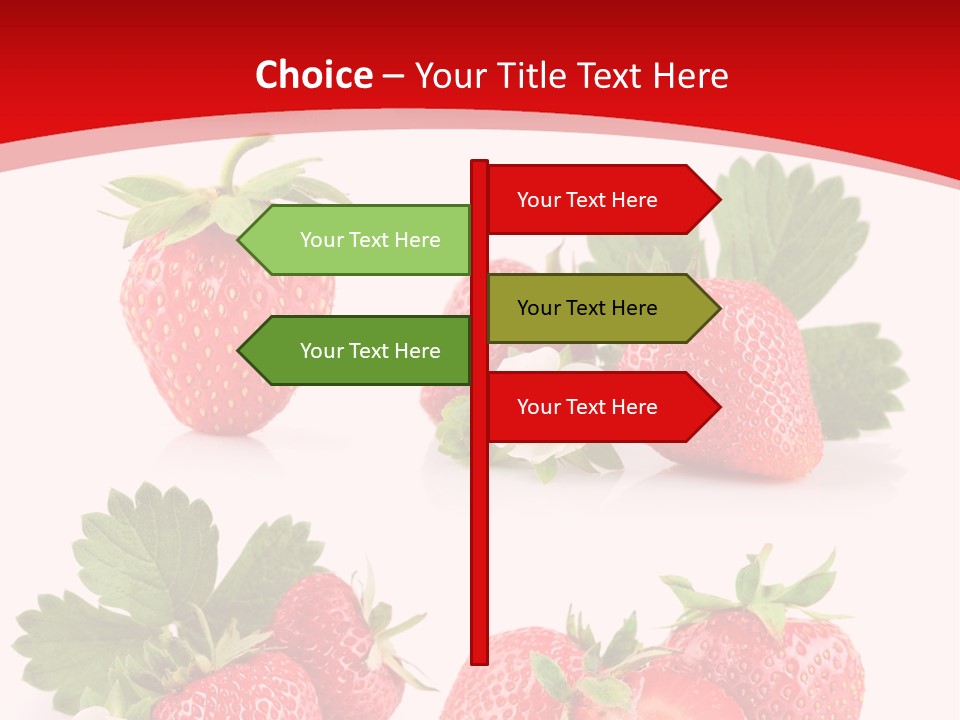 Choice – Your Title Text Here

Your Text Here

Your Text Here

Your Text Here

Your Text Here

Your Text Here